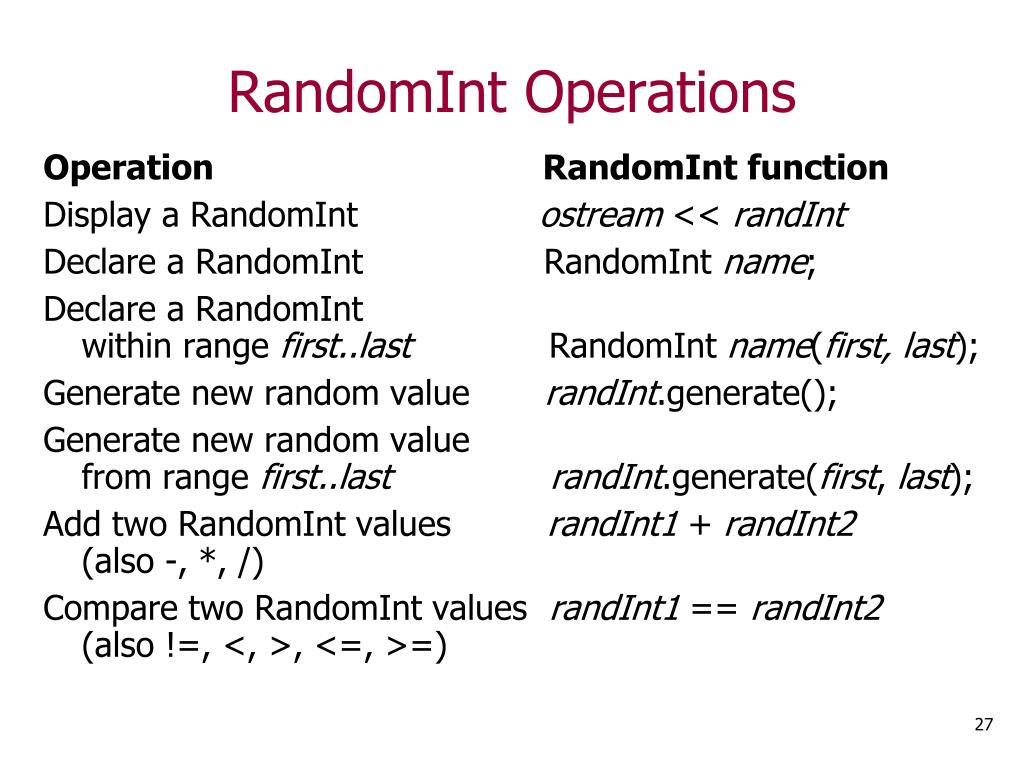 RandomInt Operations

| Operation | RandomInt function |
|---|---|
| Display a RandomInt | ostream << randInt |
| Declare a RandomInt | RandomInt name; |
| Declare a RandomInt within range first..last | RandomInt name(first, last); |
| Generate new random value | randInt.generate(); |
| Generate new random value from range first..last | randInt.generate(first, last); |
| Add two RandomInt values (also -, *, /) | randInt1 + randInt2 |
| Compare two RandomInt values (also !=, <, >, <=, >=) | randInt1 == randInt2 |

27